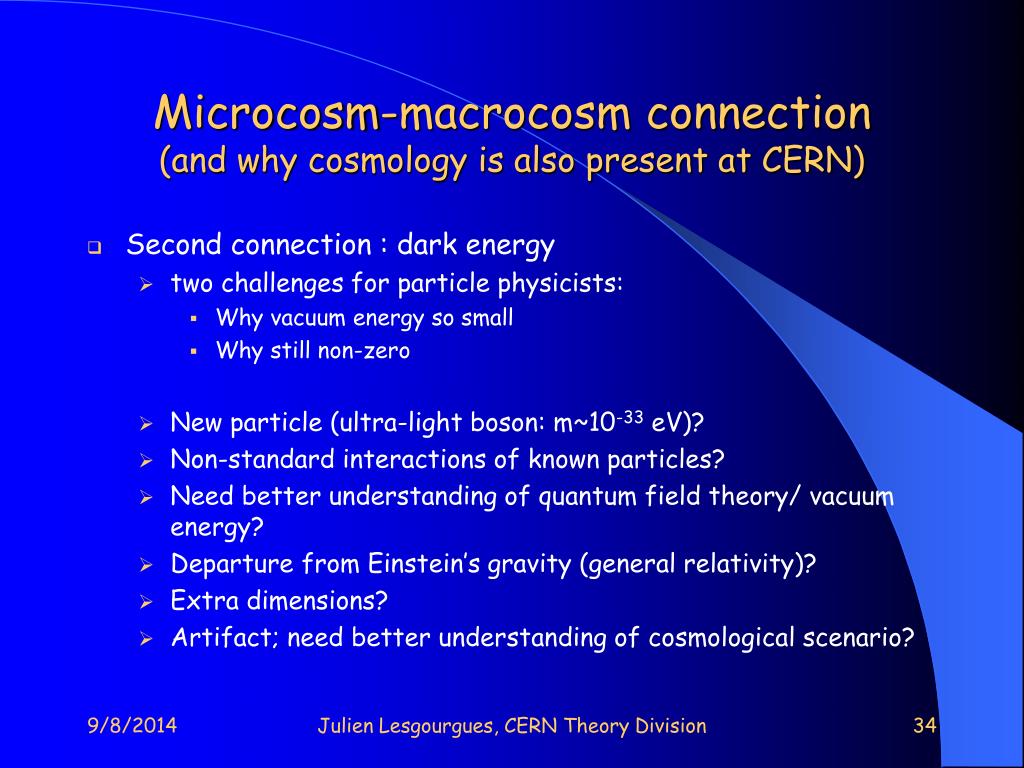 Microcosm-macrocosm connection
(and why cosmology is also present at CERN)

Second connection : dark energy

two challenges for particle physicists:

Why vacuum energy so small

Why still non-zero

New particle (ultra-light boson: m~$10^{-33}$ eV)?

Non-standard interactions of known particles?

Need better understanding of quantum field theory/ vacuum energy?

Departure from Einstein's gravity (general relativity)?

Extra dimensions?

Artifact; need better understanding of cosmological scenario?

9/8/2014

Julien Lesgourgues, CERN Theory Division

34